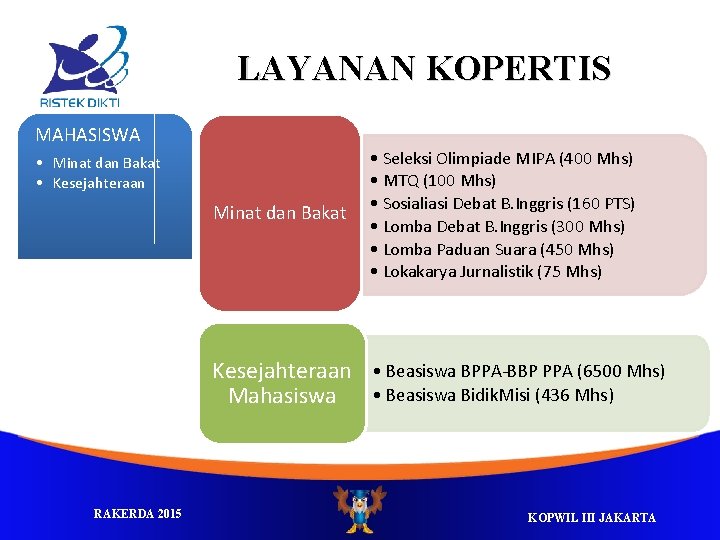 RISTEK DIKTI

LAYANAN KOPERTIS

MAHASISWA
• Minat dan Bakat
• Kesejahteraan

Minat dan Bakat

• Seleksi Olimpiade MIPA (400 Mhs)
• MTQ (100 Mhs)
• Sosialiasi Debat B.Inggris (160 PTS)
• Lomba Debat B.Inggris (300 Mhs)
• Lomba Paduan Suara (450 Mhs)
• Lokakarya Jurnalistik (75 Mhs)

Kesejahteraan Mahasiswa

• Beasiswa BPPA-BBP PPA (6500 Mhs)
• Beasiswa BidikMisi (436 Mhs)

RAKERDA 2015

KOPWIL III JAKARTA